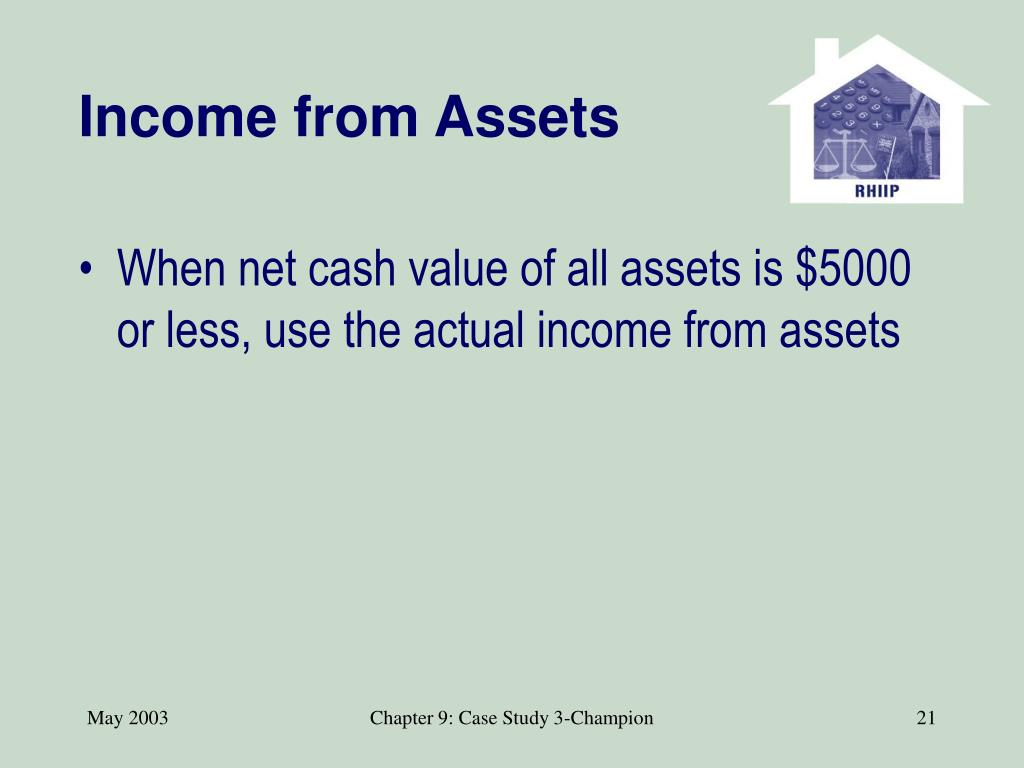 Income from Assets

RHIIP

• When net cash value of all assets is \$5000 or less, use the actual income from assets

May 2003

Chapter 9: Case Study 3-Champion

21